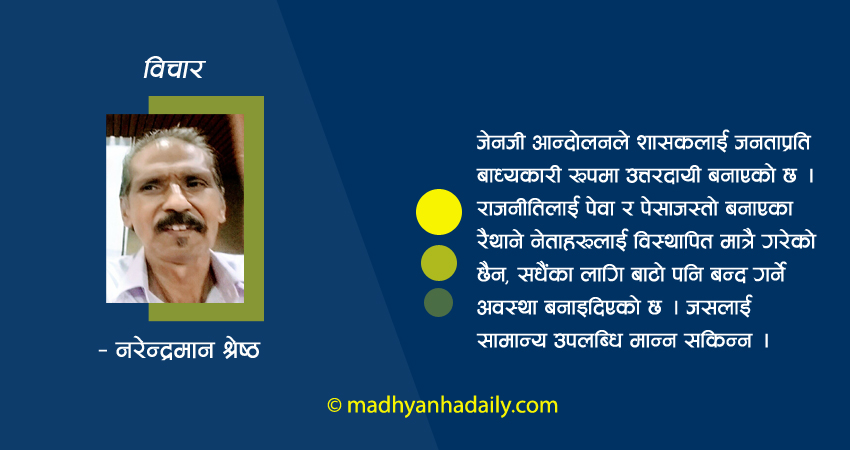 विचार

- नरेन्द्रमान श्रेष्ठ

जेनजी आन्दोलनले शासकलाई जनताप्रति बाध्यकारी रूपमा उत्तरदायी बनाएको छ । राजनीतिलाई पेवा र पेसाजस्तो बनाएका रैथाने नेताहरूलाई विस्थापित मात्रै गरेको छैन, सधैंका लागि बाटो पनि बन्द गर्ने अवस्था बनाइदिएको छ । जसलाई सामान्य उपलब्धि मान्न सकिन्न ।

© madhyanhadaily.com